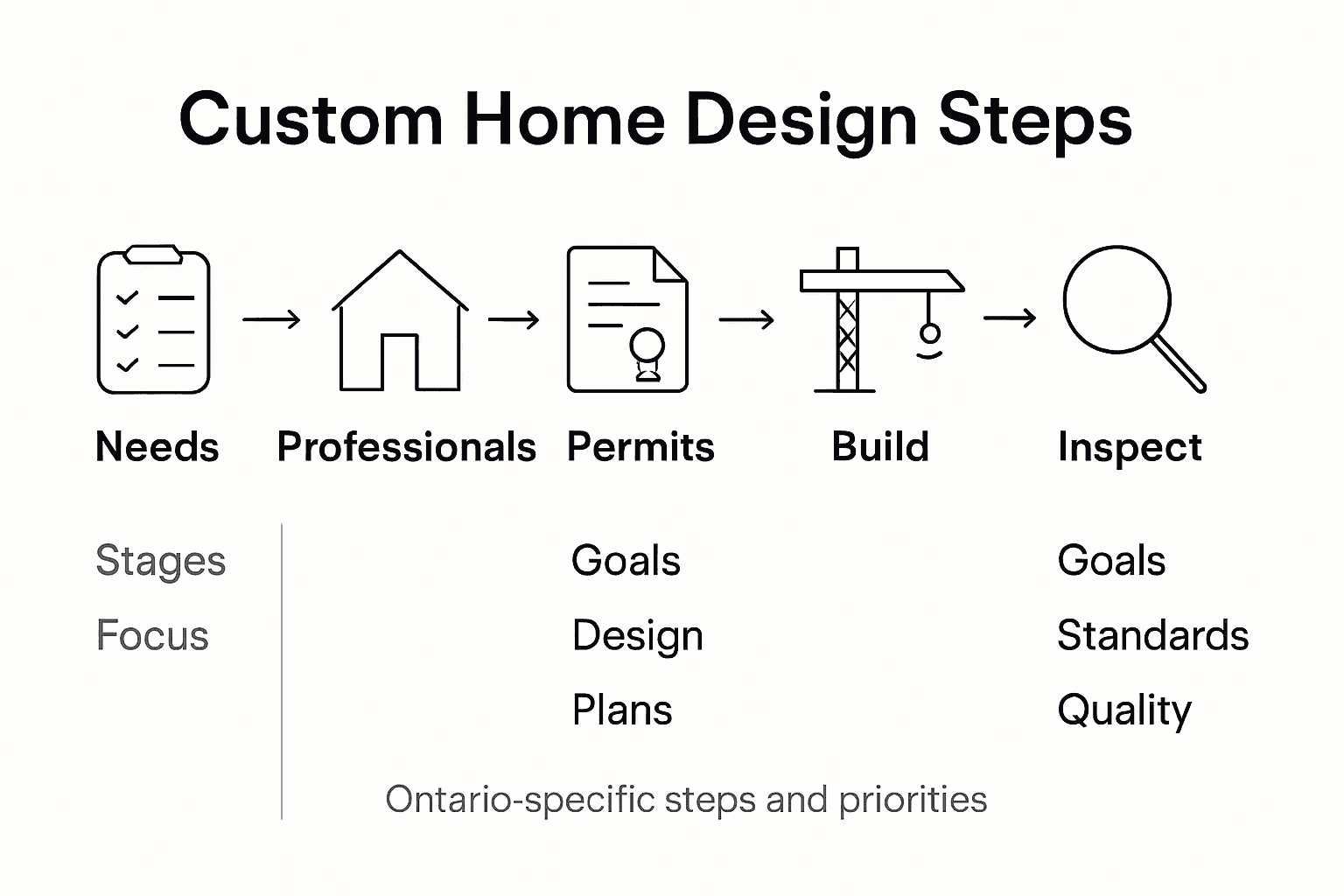 Custom Home Design Steps

Needs → Professionals → Permits → Build → Inspect

Stages

Focus

Goals

Design

Plans

Goals

Standards

Quality

Ontario-specific steps and priorities